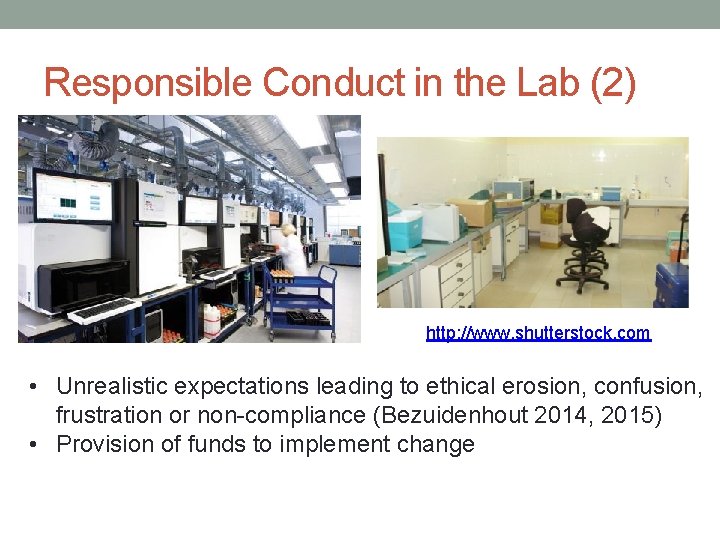 Responsible Conduct in the Lab (2)

http://www.shutterstock.com

• Unrealistic expectations leading to ethical erosion, confusion, frustration or non-compliance (Bezuidenhout 2014, 2015)
• Provision of funds to implement change